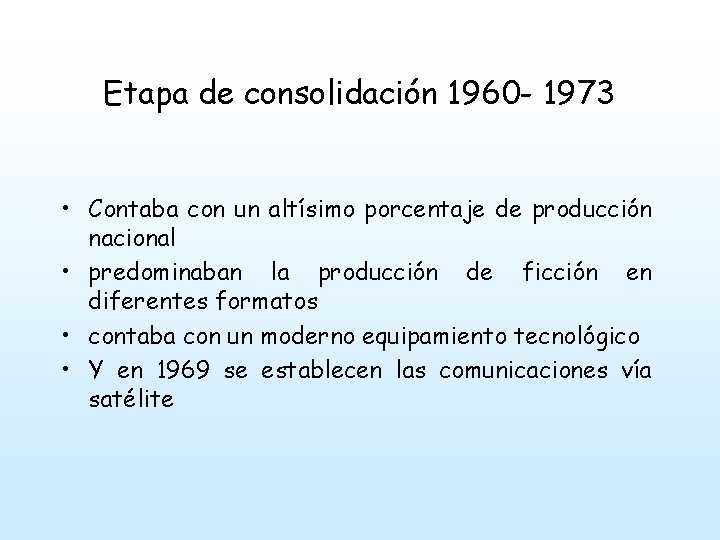 Etapa de consolidación 1960- 1973

• Contaba con un altísimo porcentaje de producción nacional
• predominaban la producción de ficción en diferentes formatos
• contaba con un moderno equipamiento tecnológico
• Y en 1969 se establecen las comunicaciones vía satélite